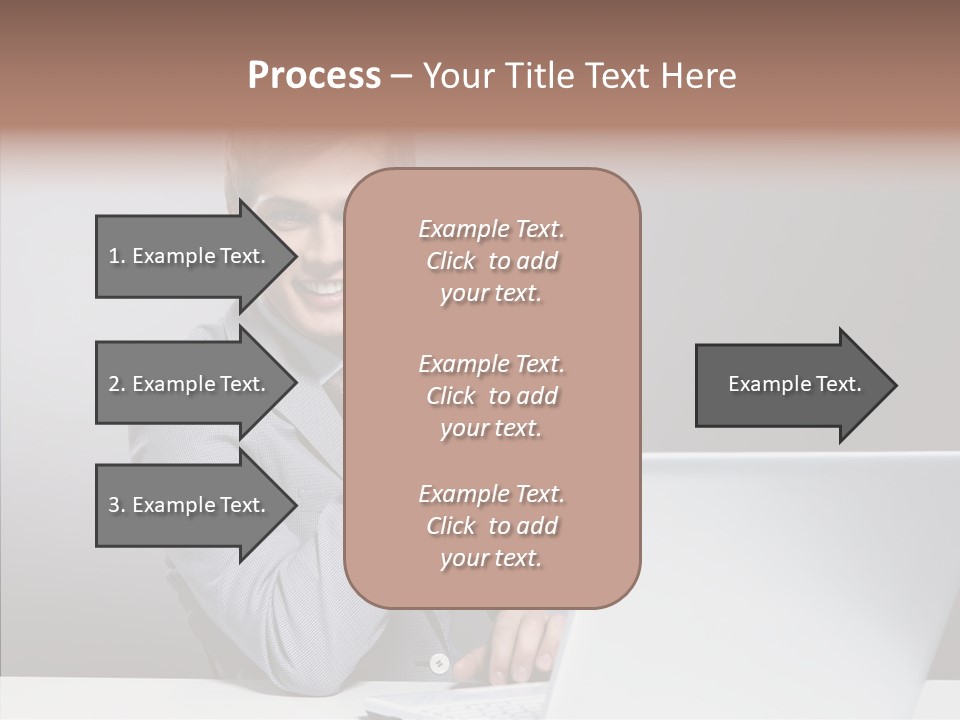 Process – Your Title Text Here

1. Example Text.

2. Example Text.

3. Example Text.

Example Text. Click to add your text.

Example Text. Click to add your text.

Example Text. Click to add your text.

Example Text.